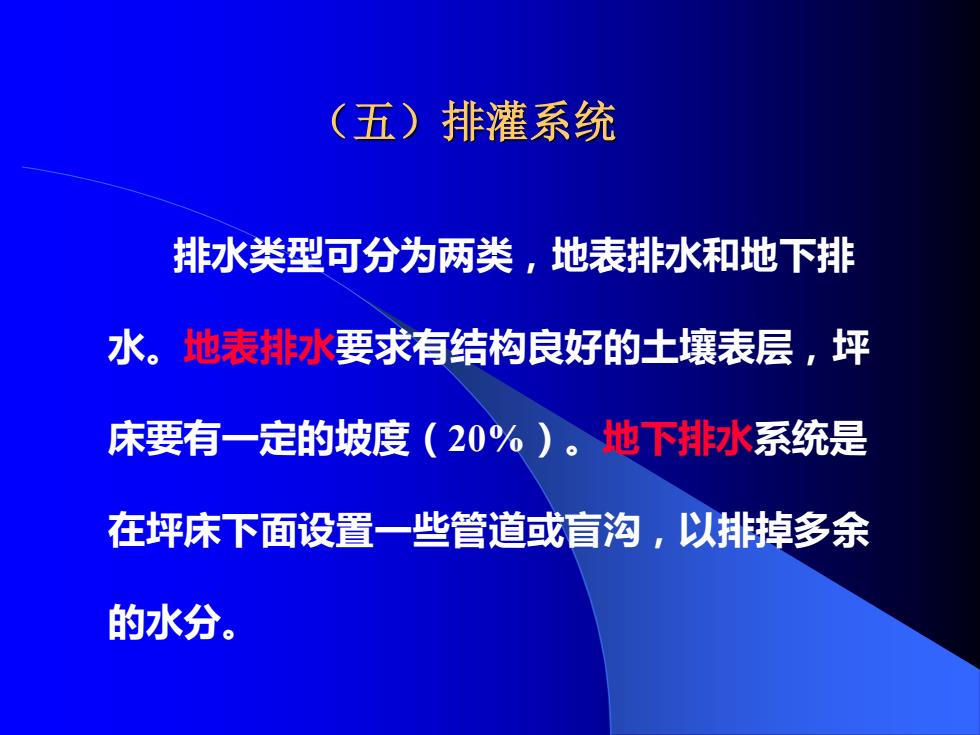 （五）排灌系统

排水类型可分为两类，地表排水和地下排水。地表排水要求有结构良好的土壤表层，坪床要有一定的坡度（20%）。地下排水系统是在坪床下面设置一些管道或盲沟，以排掉多余的水分。